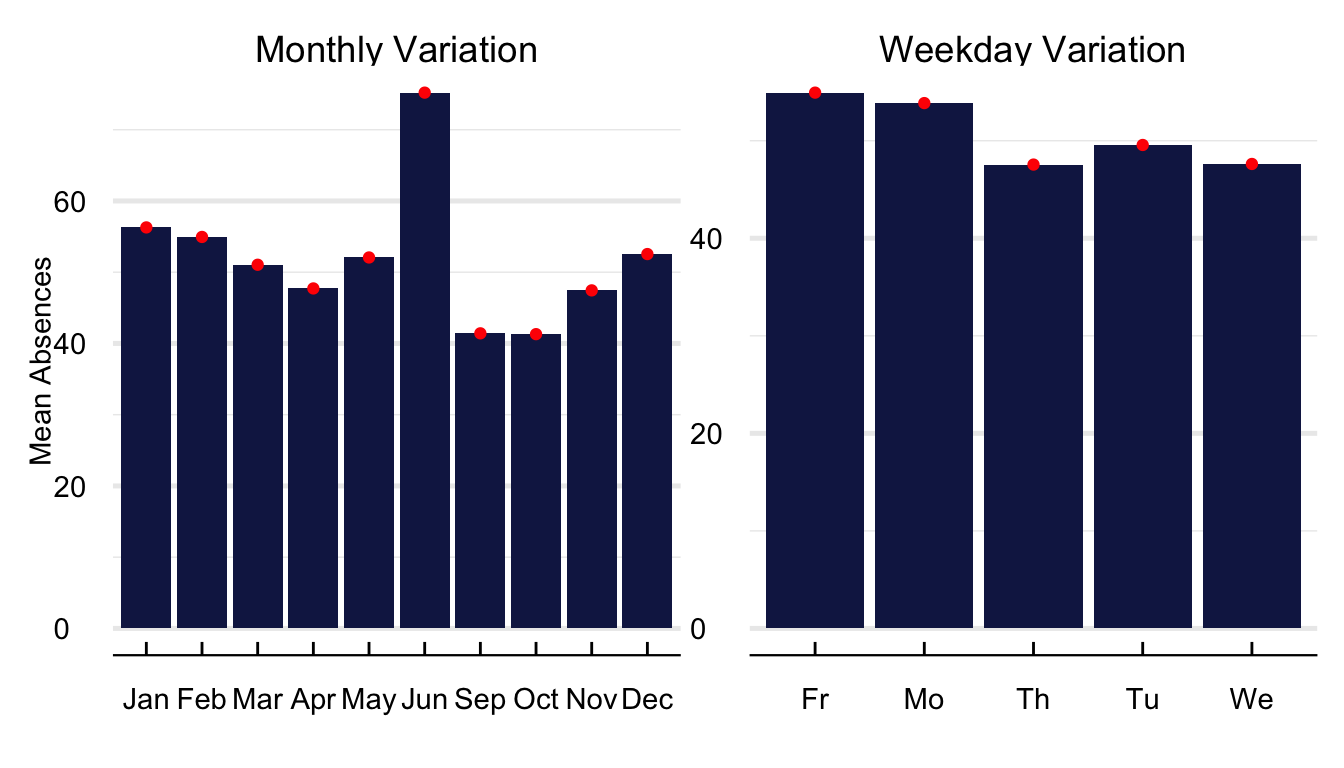 Monthly Variation

Mean Absences

60
40
20
0

Jan Feb Mar Apr May Jun Sep Oct Nov Dec

Weekday Variation

40
20
0

Fr Mo Th Tu We